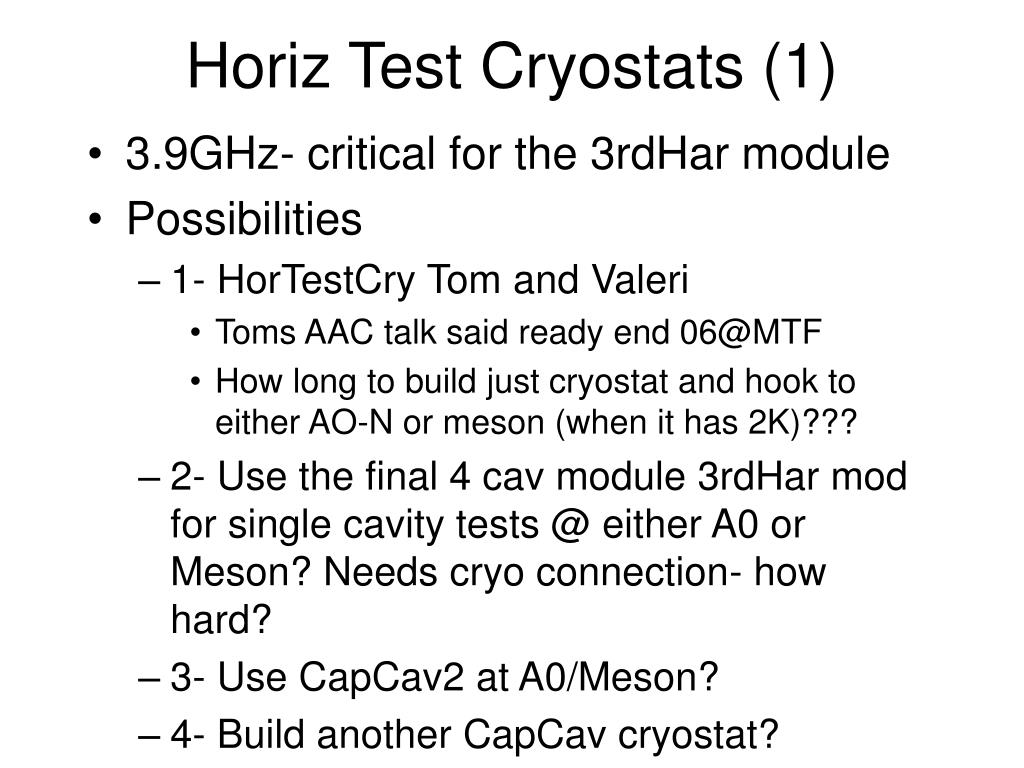 Horiz Test Cryostats (1)

• 3.9GHz- critical for the 3rdHar module
• Possibilities
– 1- HorTestCry Tom and Valeri
• Toms AAC talk said ready end 06@MTF
• How long to build just cryostat and hook to either AO-N or meson (when it has 2K)???
– 2- Use the final 4 cav module 3rdHar mod for single cavity tests @ either A0 or Meson? Needs cryo connection- how hard?
– 3- Use CapCav2 at A0/Meson?
– 4- Build another CapCav cryostat?